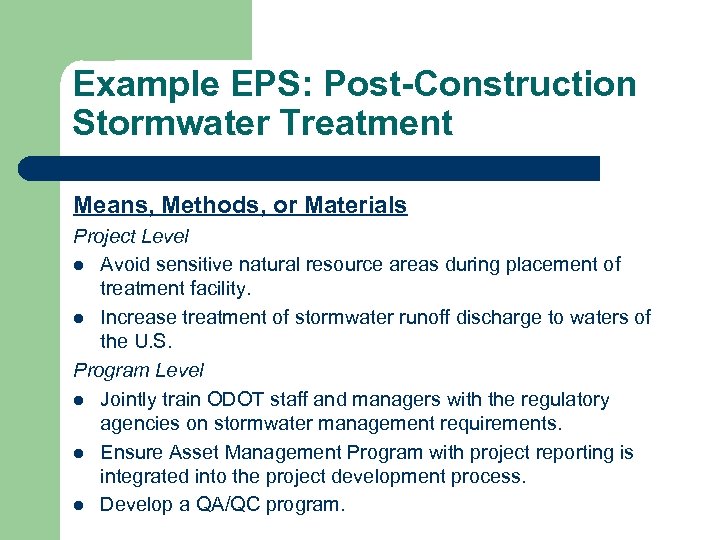 Example EPS: Post-Construction Stormwater Treatment

Means, Methods, or Materials

Project Level

- Avoid sensitive natural resource areas during placement of treatment facility.
- Increase treatment of stormwater runoff discharge to waters of the U.S.

Program Level

- Jointly train ODOT staff and managers with the regulatory agencies on stormwater management requirements.
- Ensure Asset Management Program with project reporting is integrated into the project development process.
- Develop a QA/QC program.